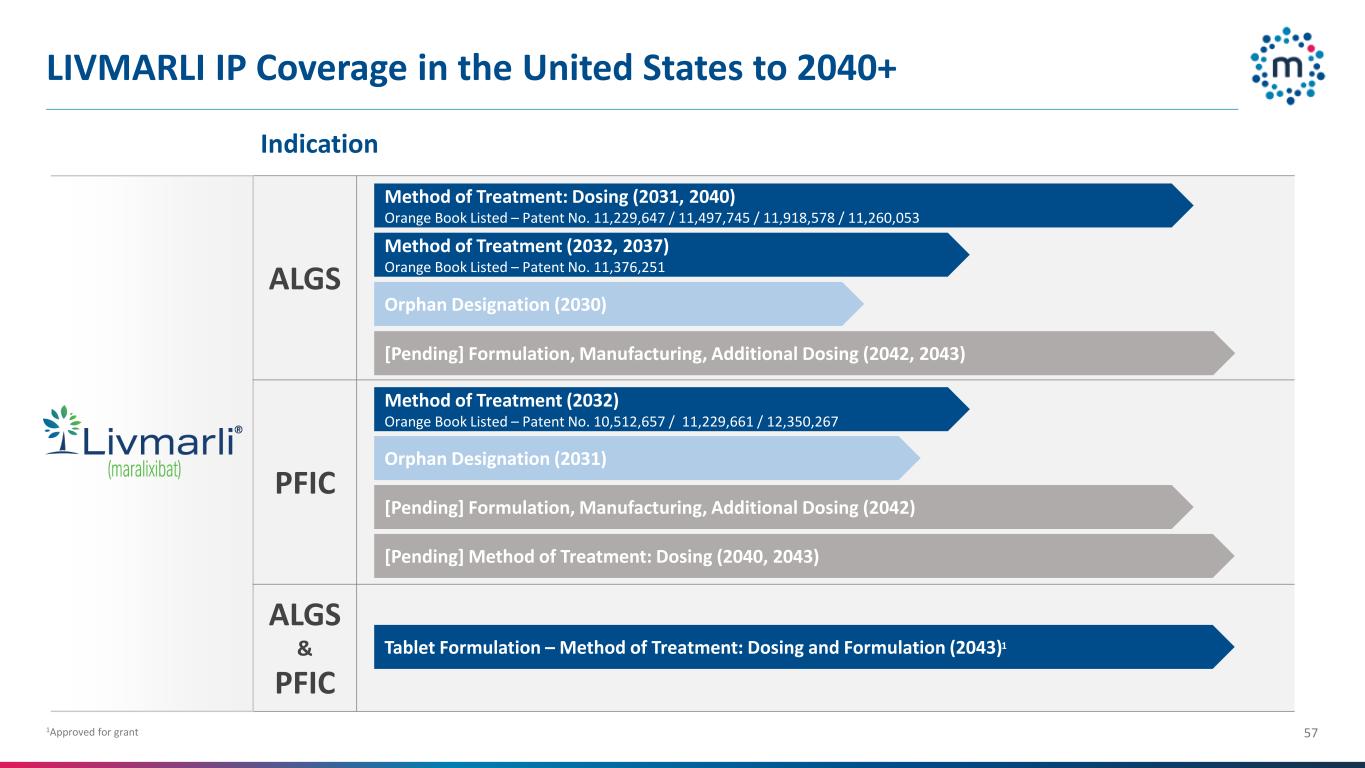 LIVMARLI IP Coverage in the United States to 2040+

m

Indication

Livmarli®
(maralixibat)

ALGS

Method of Treatment: Dosing (2031, 2040)
Orange Book Listed – Patent No. 11,229,647 / 11,497,745 / 11,918,578 / 11,260,053

Method of Treatment (2032, 2037)
Orange Book Listed – Patent No. 11,376,251

Orphan Designation (2030)

[Pending] Formulation, Manufacturing, Additional Dosing (2042, 2043)

PFIC

Method of Treatment (2032)
Orange Book Listed – Patent No. 10,512,657 / 11,229,661 / 12,350,267

Orphan Designation (2031)

[Pending] Formulation, Manufacturing, Additional Dosing (2042)

[Pending] Method of Treatment: Dosing (2040, 2043)

ALGS & PFIC

Tablet Formulation – Method of Treatment: Dosing and Formulation (2043)$^1$

$^1$Approved for grant

57